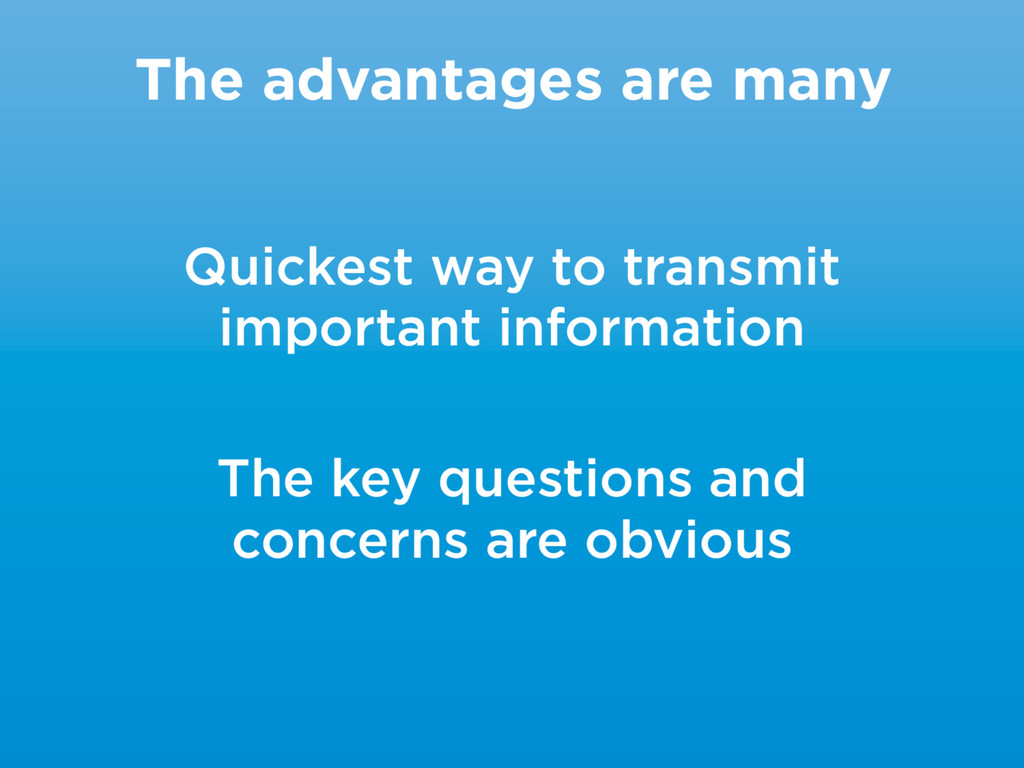 The advantages are many

Quickest way to transmit important information

The key questions and concerns are obvious